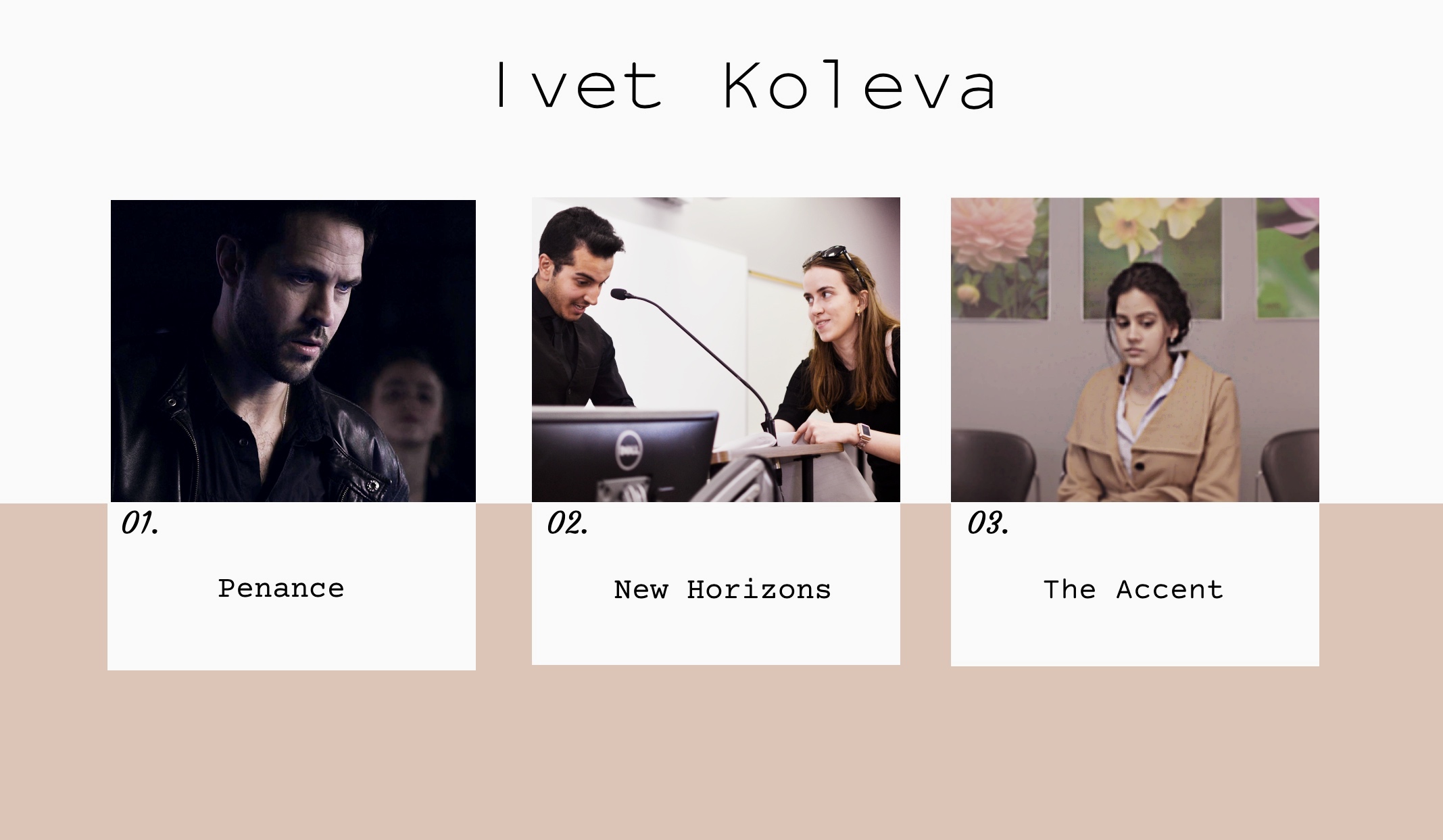 Ivet Koleva

01.

Penance

02.

New Horizons

03.

The Accent